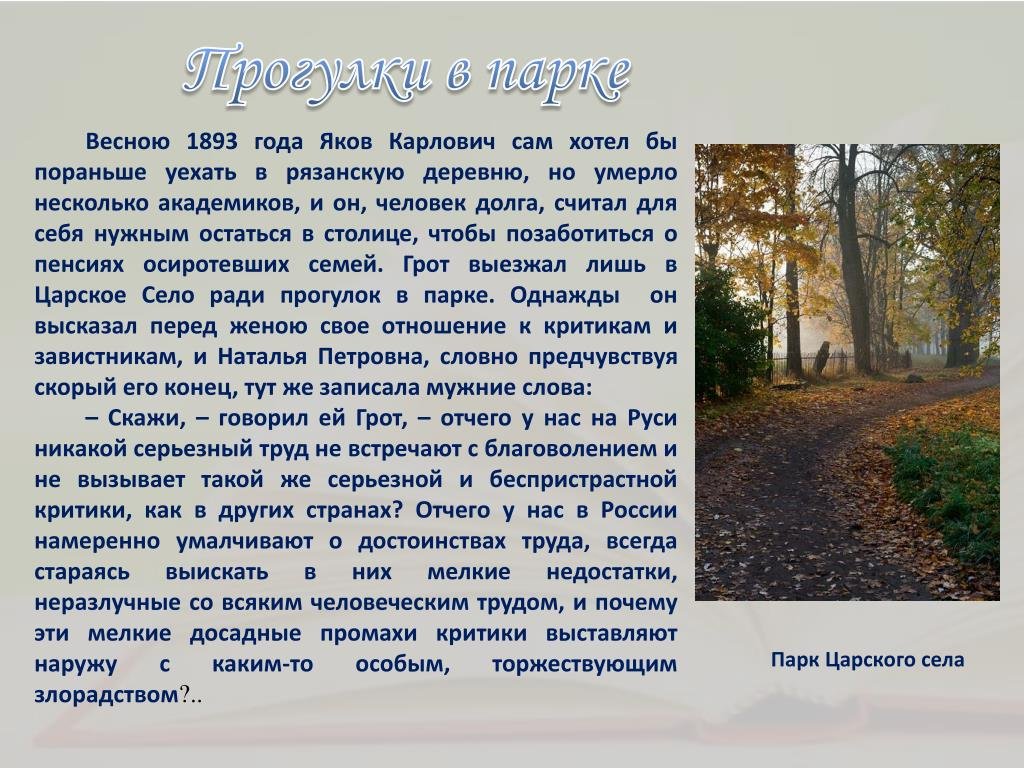 Прогулки в парке

Весною 1893 года Яков Карлович сам хотел бы пораньше уехать в рязанскую деревню, но умерло несколько академиков, и он, человек долга, считал для себя нужным остаться в столице, чтобы позаботиться о пенсиях осиротевших семей. Грот выезжал лишь в Царское Село ради прогулок в парке. Однажды он высказал перед женою свое отношение к критикам и завистникам, и Наталья Петровна, словно предчувствуя скорый его конец, тут же записала мужние слова:

– Скажи, – говорил ей Грот, – отчего у нас на Руси никакой серьезный труд не встречают с благоволением и не вызывает такой же серьезной и беспристрастной критики, как в других странах? Отчего у нас в России намеренно умалчивают о достоинствах труда, всегда стараясь выискать в них мелкие недостатки, неразлучные со всяким человеческим трудом, и почему эти мелкие досадные промахи критики выставляют наружу с каким-то особым, торжествующим злорадством?..

Парк Царского села